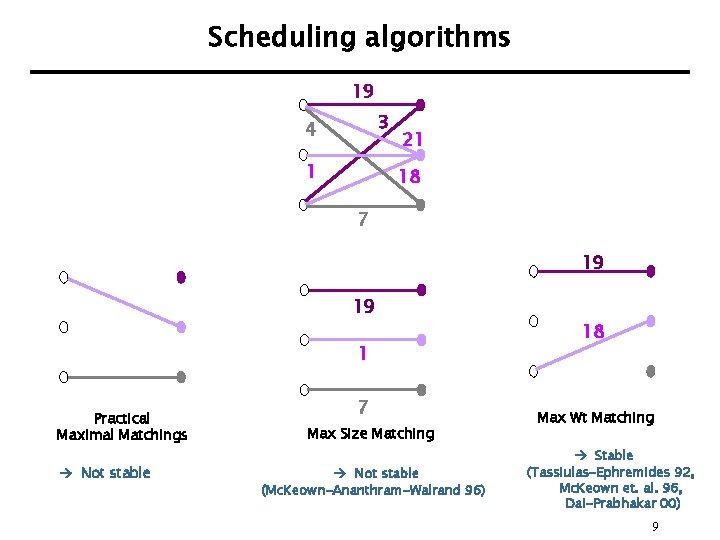 Scheduling algorithms

19
4
3
21
1
18
7

Practical
Maximal Matchings

→ Not stable

19
1
7

Max Size Matching

→ Not stable
(McKeown-Ananthram-Walrand 96)

19
18

Max Wt Matching

→ Stable
(Tassiulas-Ephremides 92,
McKeown et. al. 96,
Dai-Prabhakar 00)

9